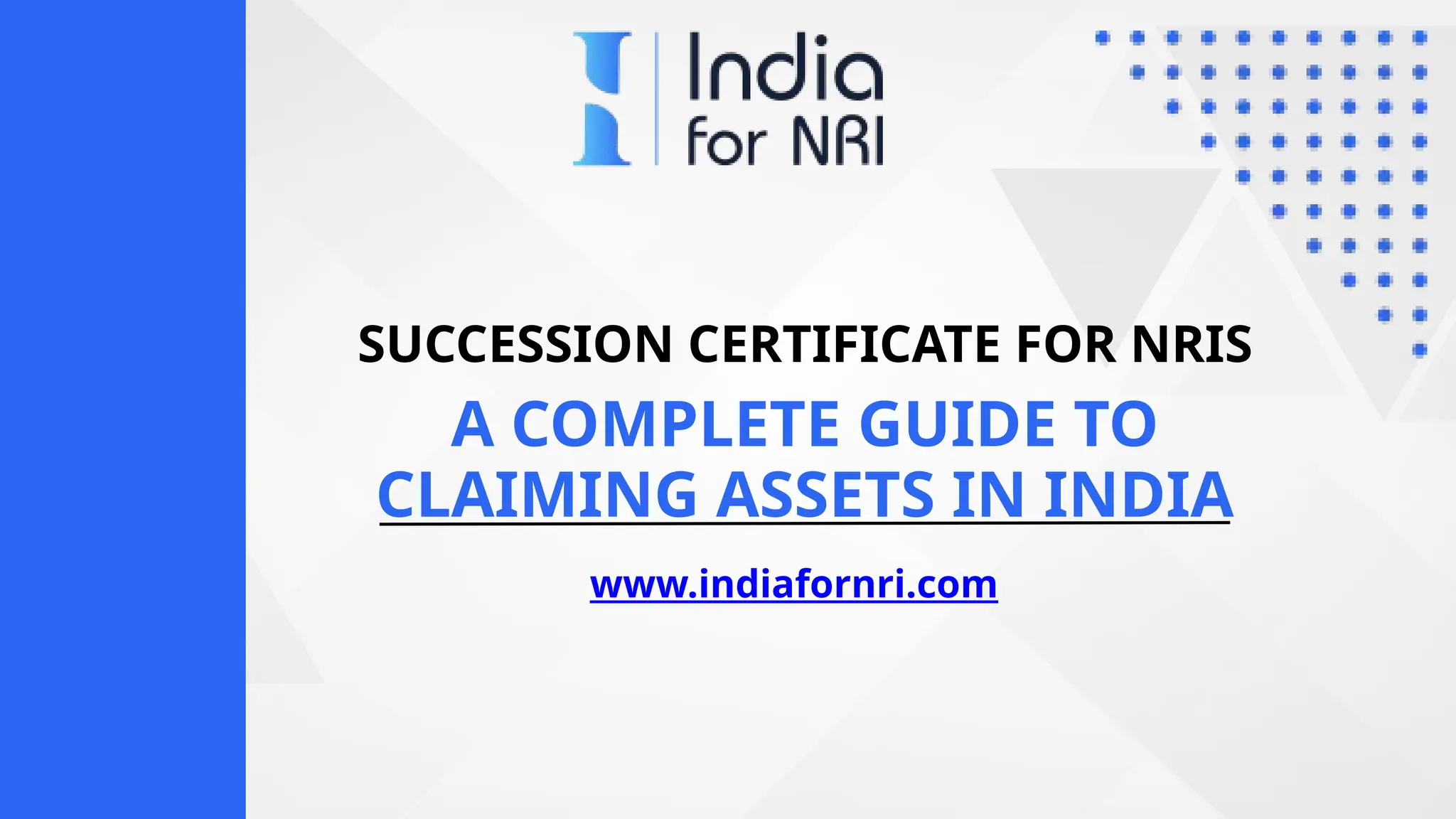 India for NRI

SUCCESSION CERTIFICATE FOR NRIS

A COMPLETE GUIDE TO CLAIMING ASSETS IN INDIA

www.indiafornri.com